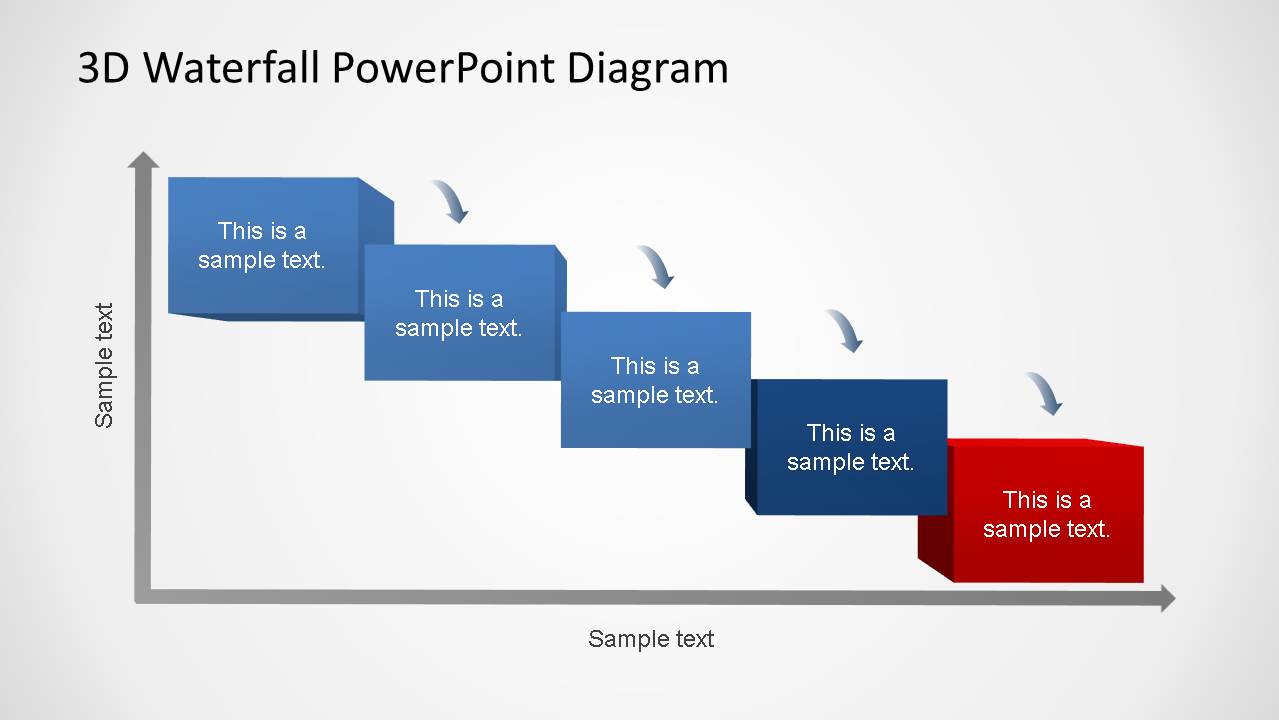 3D Waterfall PowerPoint Diagram

Sample text

This is a sample text.

This is a sample text.

This is a sample text.

This is a sample text.

This is a sample text.

Sample text